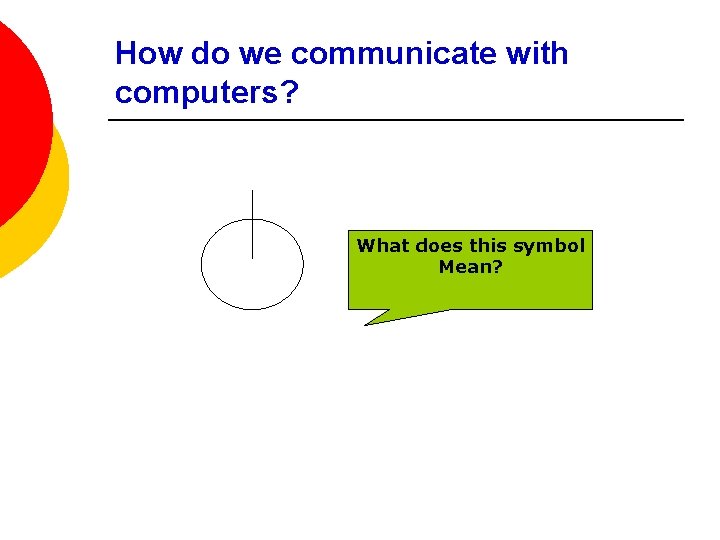 How do we communicate with computers?

What does this symbol Mean?